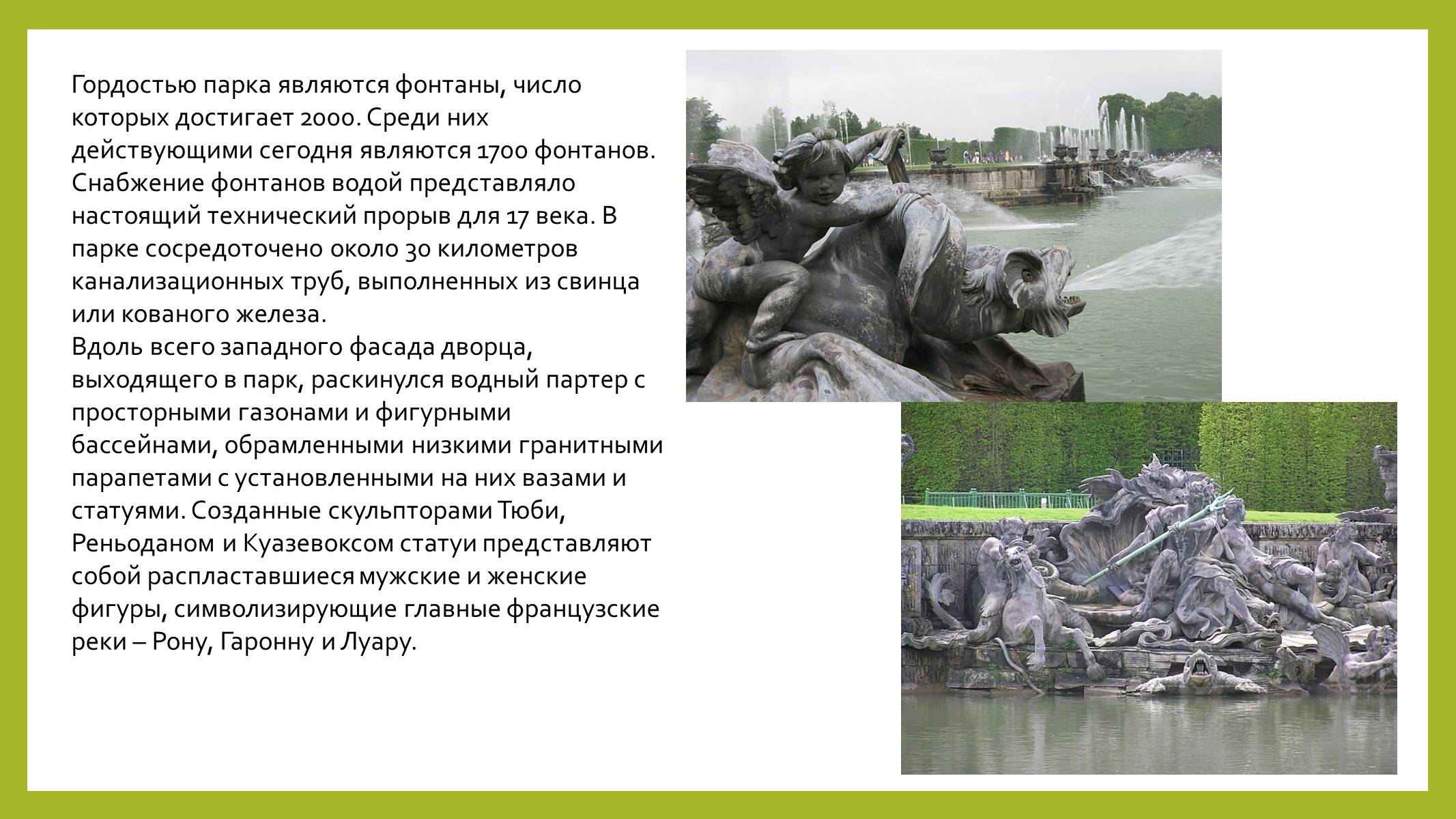 Гордостью парка являются фонтаны, число которых достигает 2000. Среди них действующими сегодня являются 1700 фонтанов. Снабжение фонтанов водой представляло настоящий технический прорыв для 17 века. В парке сосредоточено около 30 километров канализационных труб, выполненных из свинца или кованого железа.
Вдоль всего западного фасада дворца, выходящего в парк, раскинулся водный партер с просторными газонами и фигурными бассейнами, обрамленными низкими гранитными парапетами с установленными на них вазами и статуями. Созданные скульпторами Тюби, Реньоданом и Куазевоксом статуи представляют собой распластавшиеся мужские и женские фигуры, символизирующие главные французские реки – Рону, Гаронну и Луару.